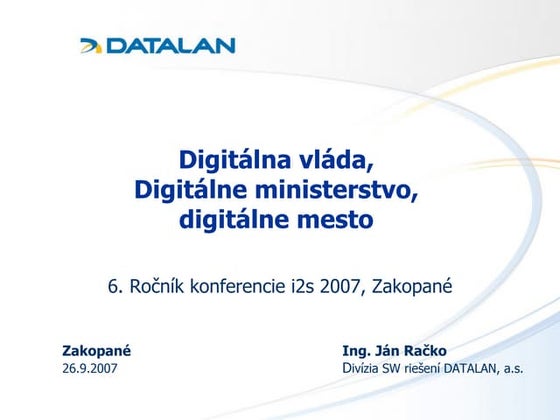 DATALAN

Digitálna vláda,
Digitálne ministerstvo,
digitálne mesto

6. Ročník konferencie i2s 2007, Zakopané

Zakopané
26.9.2007

Ing. Ján Račko
Divízia SW riešení DATALAN, a.s.